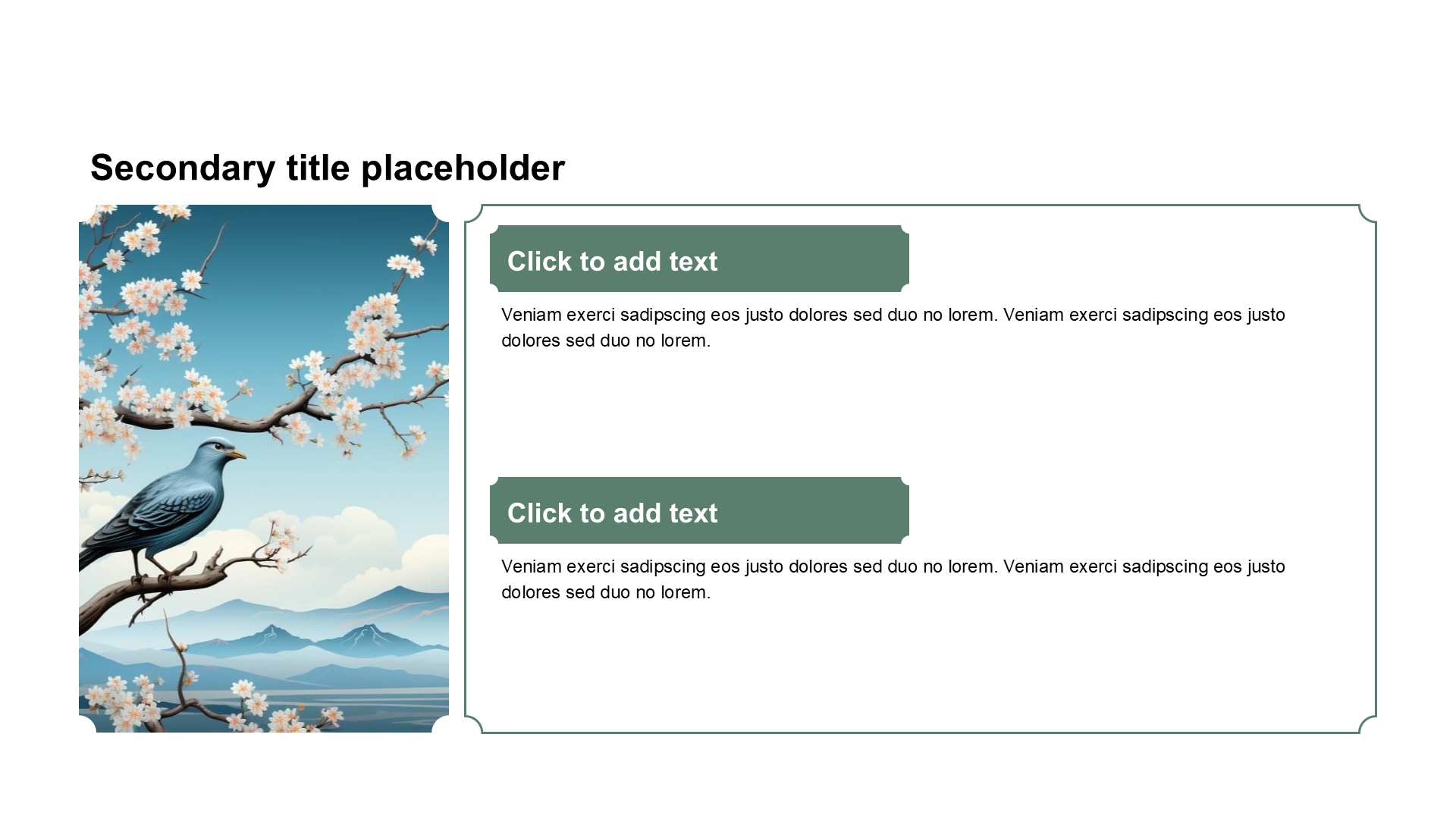 Secondary title placeholder

Click to add text

Veniam exerci sadipscing eos justo dolores sed duo no lorem. Veniam exerci sadipscing eos justo dolores sed duo no lorem.

Click to add text

Veniam exerci sadipscing eos justo dolores sed duo no lorem. Veniam exerci sadipscing eos justo dolores sed duo no lorem.